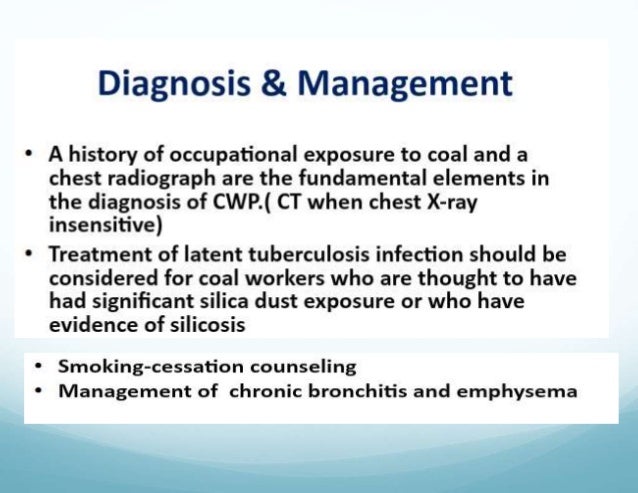 Diagnosis & Management

• A history of occupational exposure to coal and a chest radiograph are the fundamental elements in the diagnosis of CWP.( CT when chest X-ray insensitive)
• Treatment of latent tuberculosis infection should be considered for coal workers who are thought to have had significant silica dust exposure or who have evidence of silicosis

• Smoking-cessation counseling
• Management of chronic bronchitis and emphysema